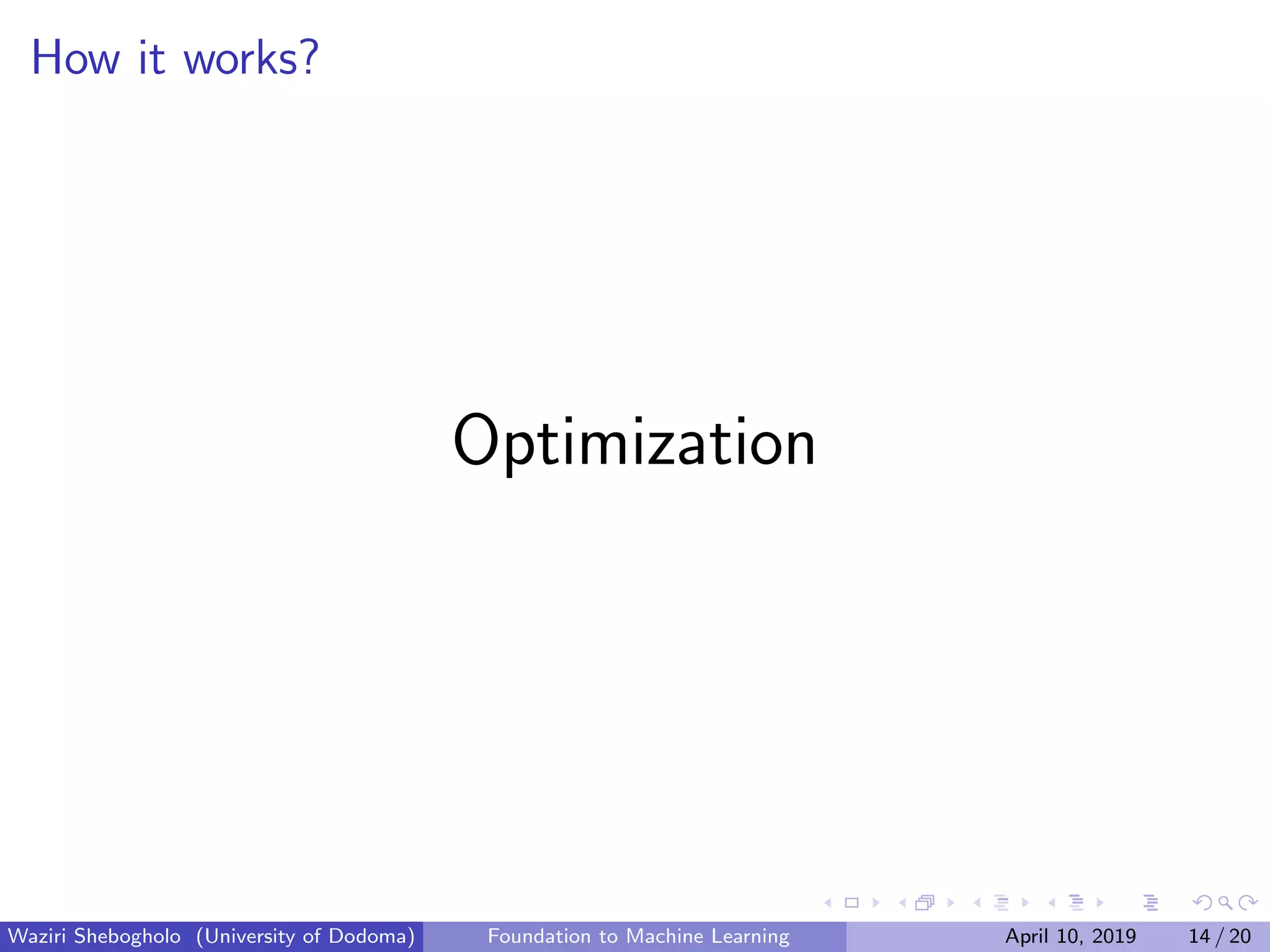 How it works?

Optimization

Waziri Shebogholo (University of Dodoma) Foundation to Machine Learning April 10, 2019 14 / 20